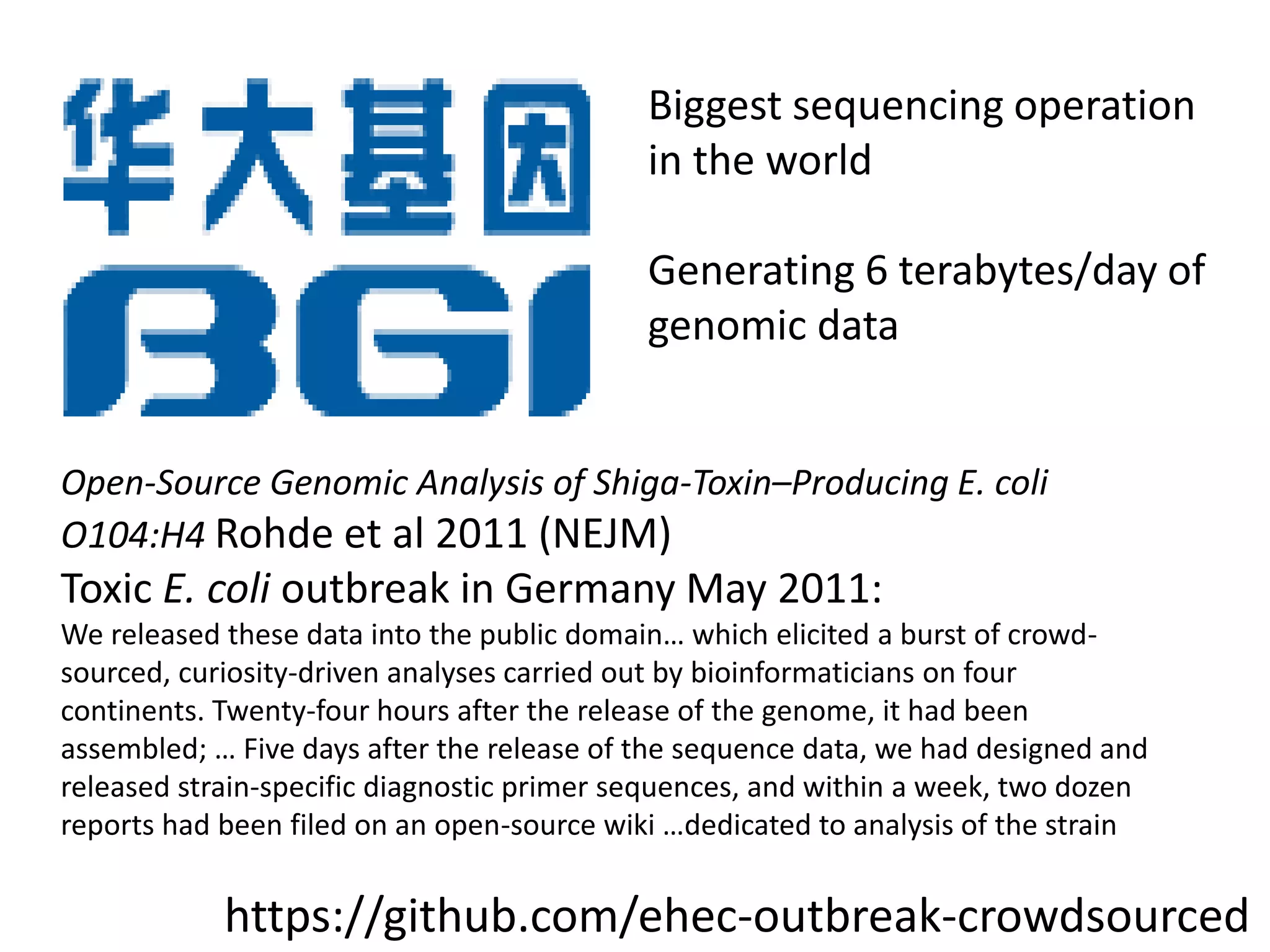 华大基因
BGI

Biggest sequencing operation in the world

Generating 6 terabytes/day of genomic data

Open-Source Genomic Analysis of Shiga-Toxin–Producing E. coli O104:H4 Rohde et al 2011 (NEJM)
Toxic E. coli outbreak in Germany May 2011:
We released these data into the public domain… which elicited a burst of crowd-sourced, curiosity-driven analyses carried out by bioinformaticians on four continents. Twenty-four hours after the release of the genome, it had been assembled; … Five days after the release of the sequence data, we had designed and released strain-specific diagnostic primer sequences, and within a week, two dozen reports had been filed on an open-source wiki …dedicated to analysis of the strain

https://github.com/ehec-outbreak-crowdsourced